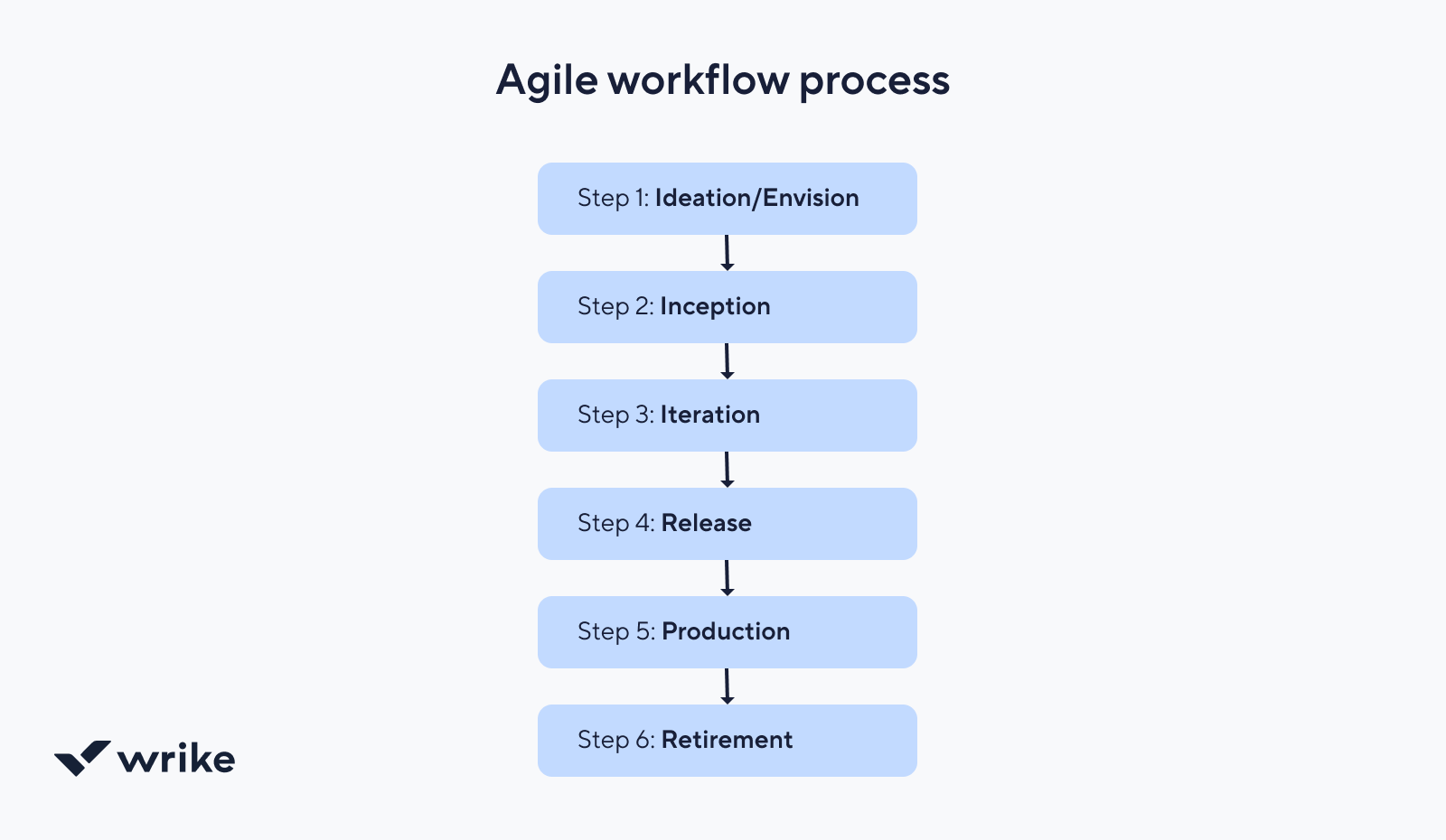 Agile workflow process

Step 1: Ideation/Envision

Step 2: Inception

Step 3: Iteration

Step 4: Release

Step 5: Production

Step 6: Retirement

wrike